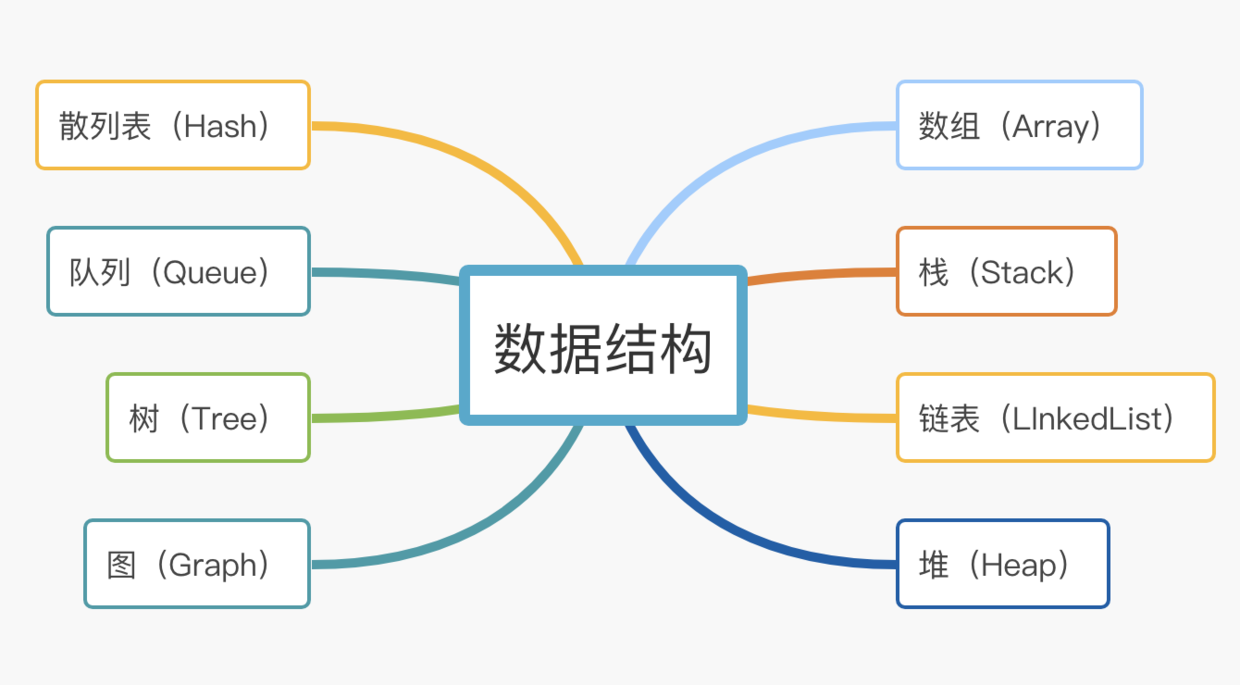 数据结构

散列表（Hash）

队列（Queue）

树（Tree）

图（Graph）

数组（Array）

栈（Stack）

链表（LInkedList）

堆（Heap）